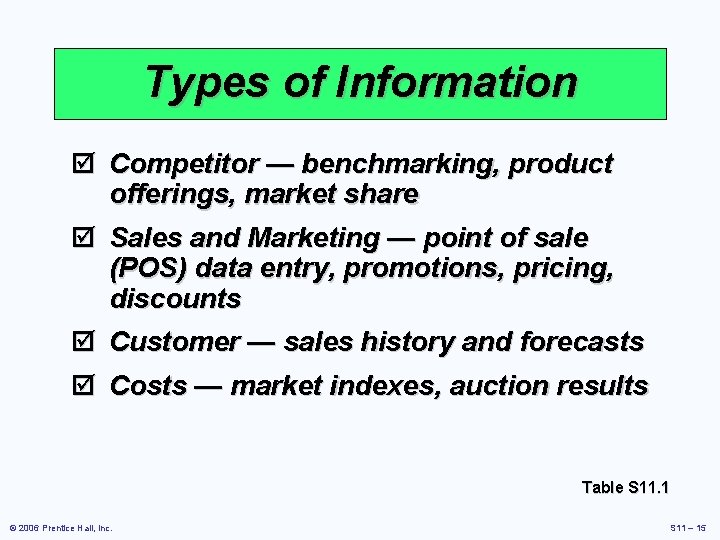 Types of Information

☑ Competitor — benchmarking, product offerings, market share

☑ Sales and Marketing — point of sale (POS) data entry, promotions, pricing, discounts

☑ Customer — sales history and forecasts

☑ Costs — market indexes, auction results

Table S11.1

© 2006 Prentice Hall, Inc.

S11 – 15